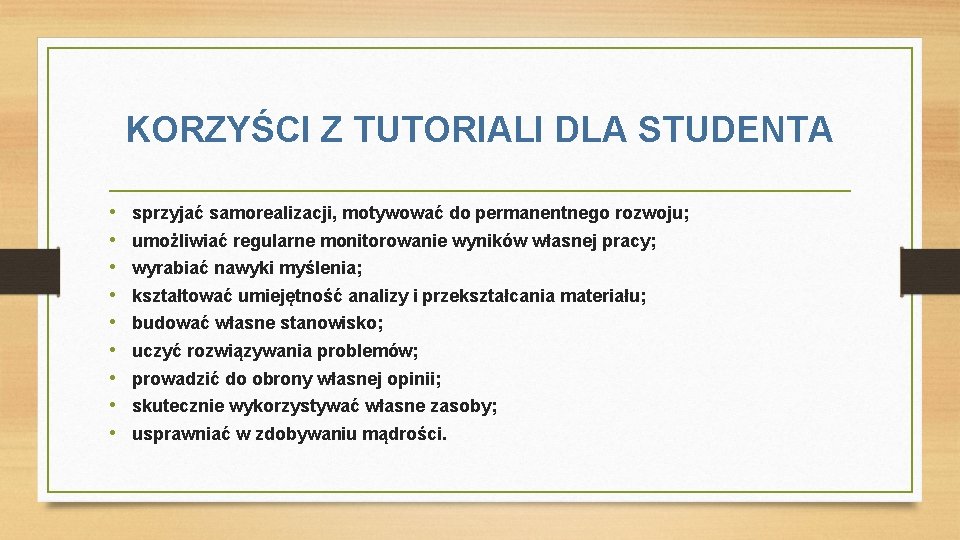 KORZYŚCI Z TUTORIALI DLA STUDENTA

• sprzyjać samorealizacji, motywować do permanentnego rozwoju;
• umożliwiać regularne monitorowanie wyników własnej pracy;
• wyrabiać nawyki myślenia;
• kształtować umiejętność analizy i przekształcania materiału;
• budować własne stanowisko;
• uczyć rozwiązywania problemów;
• prowadzić do obrony własnej opinii;
• skutecznie wykorzystywać własne zasoby;
• usprawniać w zdobywaniu mądrości.